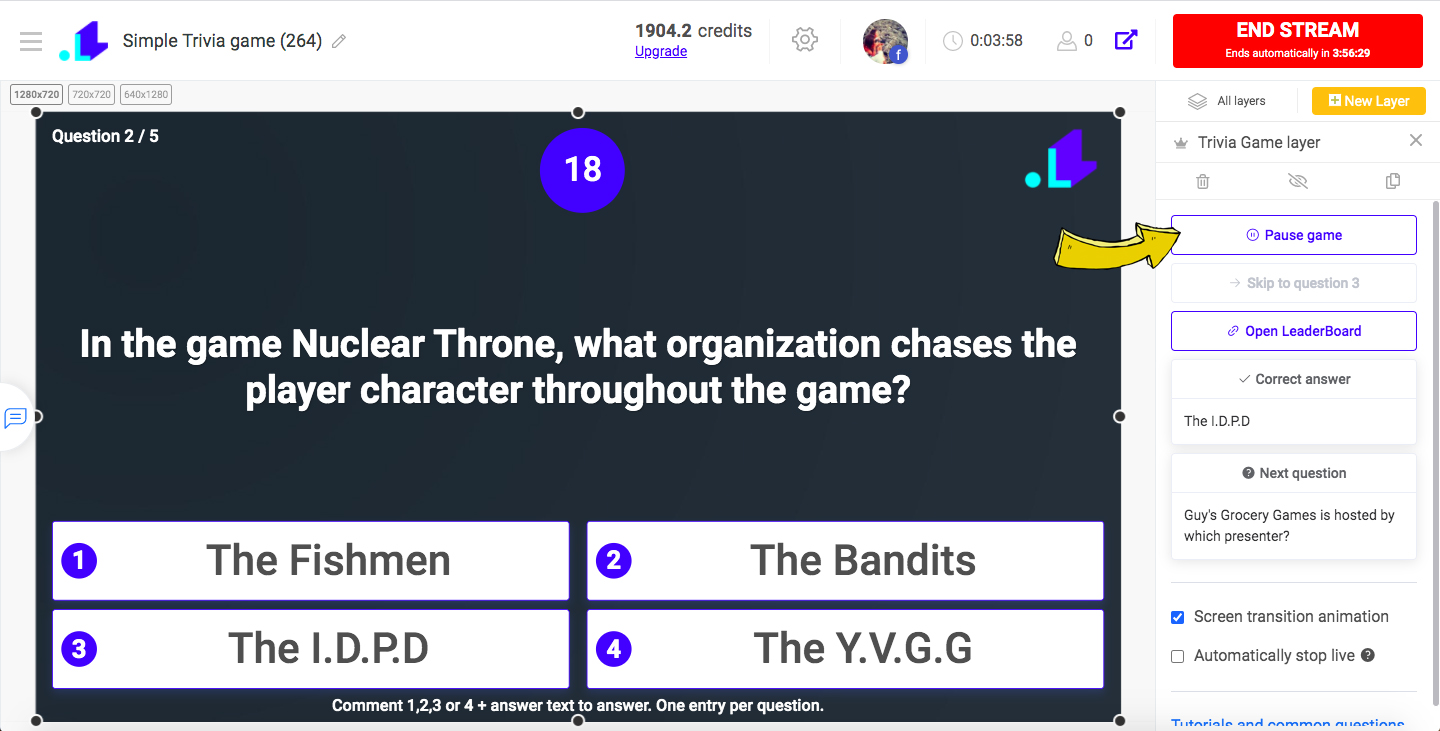 Simple Trivia game (264)

1904.2 credits
Upgrade

0:03:58

0

END STREAM
Ends automatically in 3:56:29

1280x720 720x720 640x1280

Question 2 / 5

18

In the game Nuclear Throne, what organization chases the player character throughout the game?

1 The Fishmen

2 The Bandits

3 The I.D.P.D

4 The Y.V.G.G

Comment 1,2,3 or 4 + answer text to answer. One entry per question.

All layers

New Layer

Trivia Game layer

Pause game

Skip to question 3

Open LeaderBoard

Correct answer

The I.D.P.D

Next question

Guy's Grocery Games is hosted by which presenter?

Screen transition animation

Automatically stop live

Tutorials and common questions